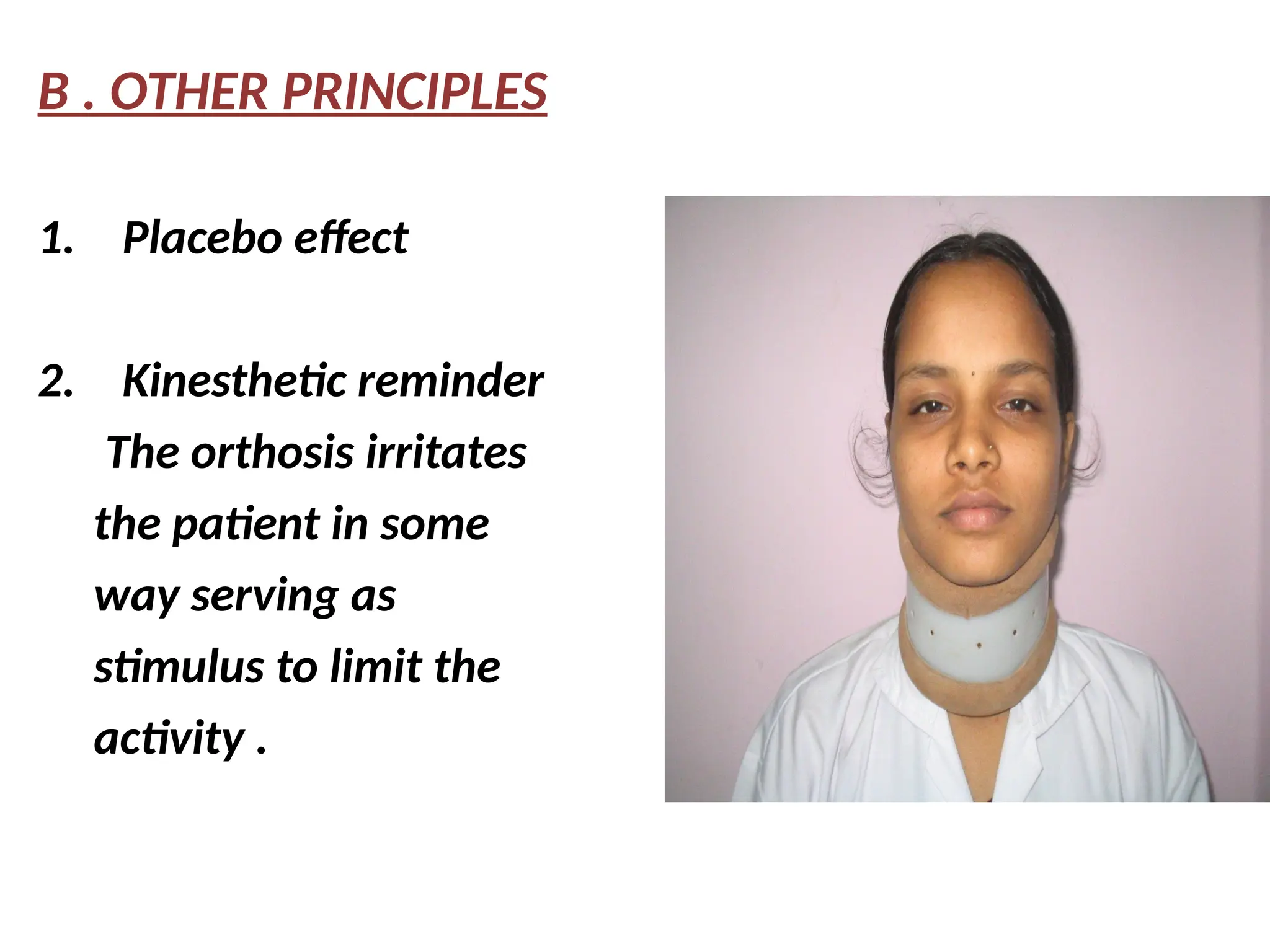 B . OTHER PRINCIPLES

1. Placebo effect

2. Kinesthetic reminder
The orthosis irritates the patient in some way serving as stimulus to limit the activity .